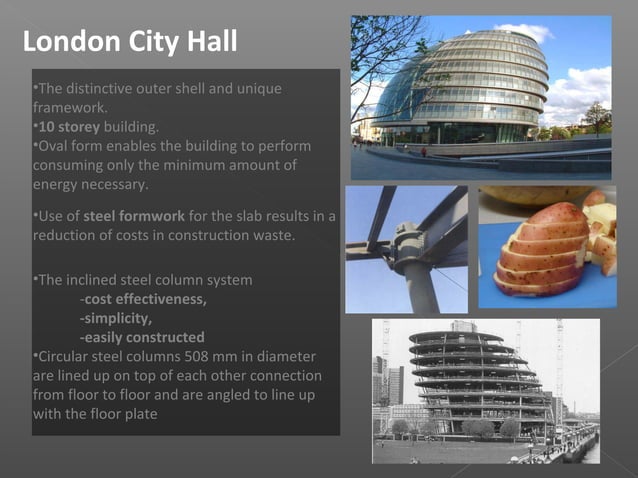 London City Hall

•The distinctive outer shell and unique framework.
•10 storey building.
•Oval form enables the building to perform consuming only the minimum amount of energy necessary.

•Use of steel formwork for the slab results in a reduction of costs in construction waste.

•The inclined steel column system
-cost effectiveness,
-simplicity,
-easily constructed
•Circular steel columns 508 mm in diameter are lined up on top of each other connection from floor to floor and are angled to line up with the floor plate